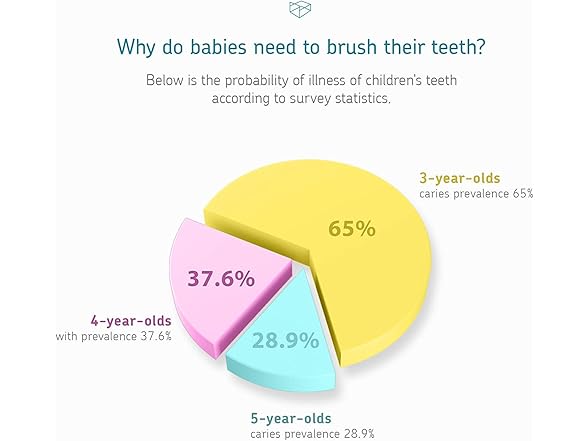 Why do babies need to brush their teeth?

Below is the probability of illness of children's teeth according to survey statistics.

3-year-olds
caries prevalence 65%

65%

37.6%

4-year-olds
with prevalence 37.6%

28.9%

5-year-olds
caries prevalence 28.9%